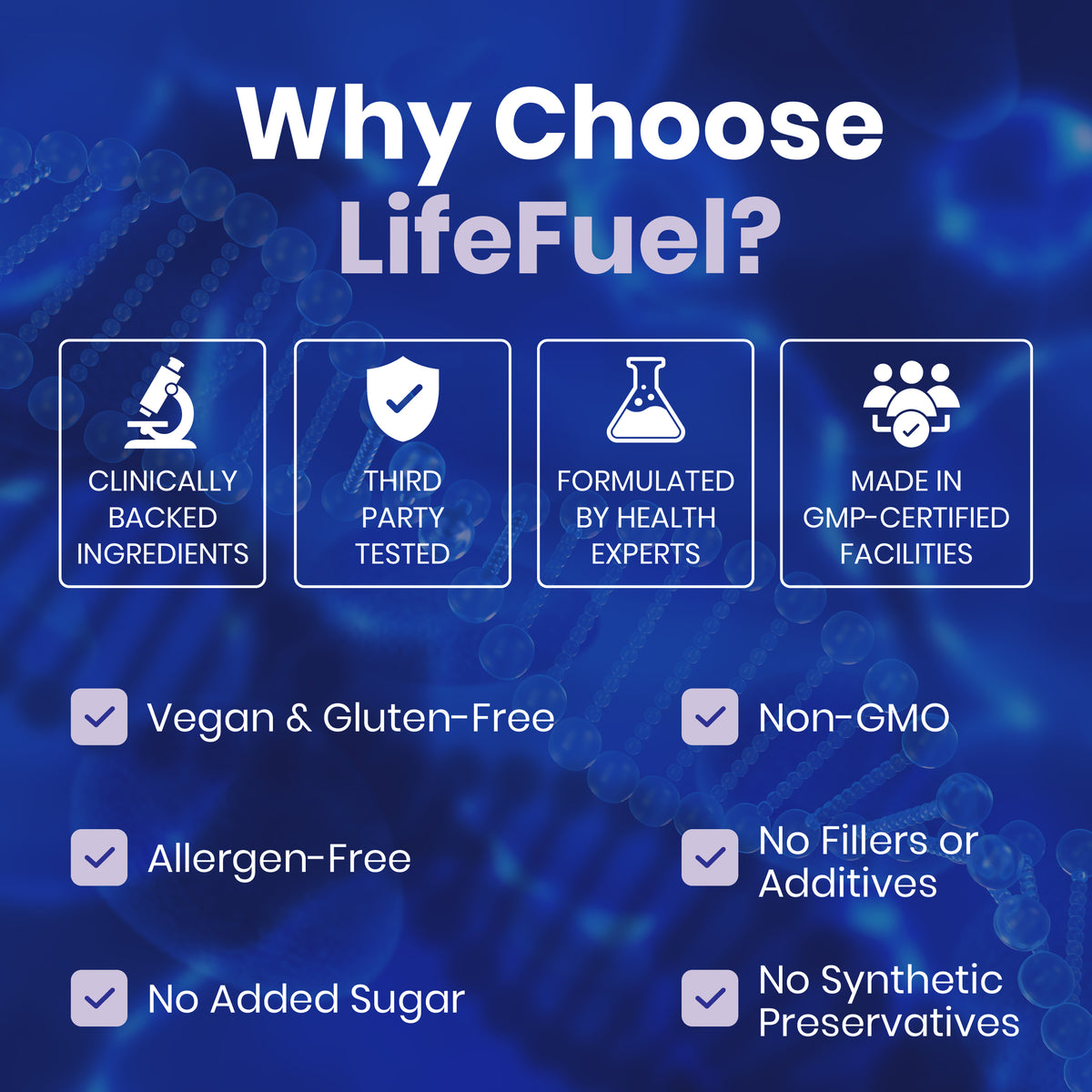 Why Choose LifeFuel?

CLINICALLY BACKED INGREDIENTS

THIRD PARTY TESTED

FORMULATED BY HEALTH EXPERTS

MADE IN GMP-CERTIFIED FACILITIES

Vegan & Gluten-Free

Allergen-Free

No Added Sugar

Non-GMO

No Fillers or Additives

No Synthetic Preservatives